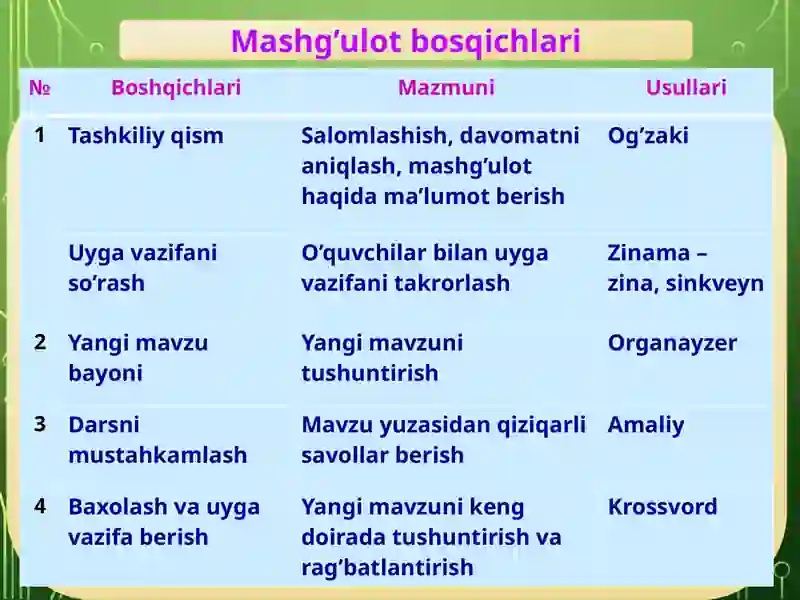 Mashg’ulot bosqichlari

| № | Boshqichlari | Mazmuni | Usullari |
|---|---|---|---|
| 1 | Tashkiliy qism | Salomlashish, davomatni aniqlash, mashg’ulot haqida ma’lumot berish | Og’zaki |
| | Uyga vazifani so’rash | O’quvchilar bilan uyga vazifani takrorlash | Zinama – zina, sinkveyn |
| 2 | Yangi mavzu bayoni | Yangi mavzuni tushuntirish | Organayzer |
| 3 | Darsni mustahkamlash | Mavzu yuzasidan qiziqarli savollar berish | Amaliy |
| 4 | Baxolash va uyga vazifa berish | Yangi mavzuni keng doirada tushuntirish va rag’batlantirish | Krossvord |